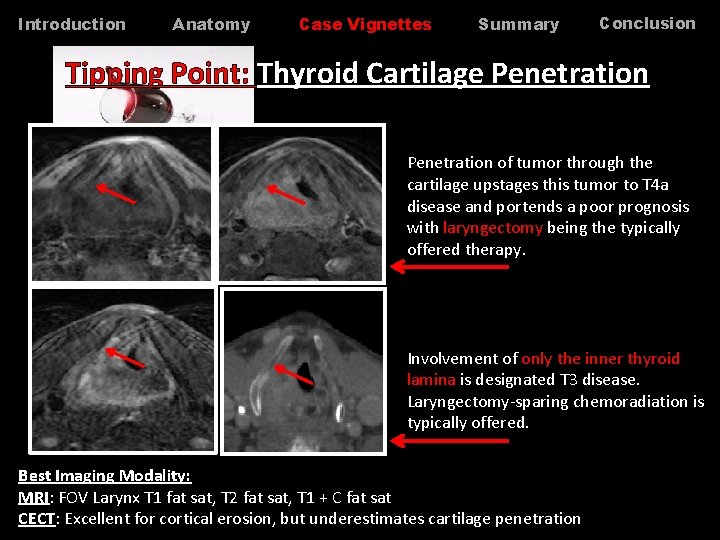 Introduction Anatomy Case Vignettes Summary Conclusion

Tipping Point: Thyroid Cartilage Penetration

Penetration of tumor through the cartilage upstages this tumor to T4a disease and portends a poor prognosis with laryngectomy being the typically offered therapy.

Involvement of only the inner thyroid lamina is designated T3 disease. Laryngectomy-sparing chemoradiation is typically offered.

Best Imaging Modality:
MRI: FOV Larynx T1 fat sat, T2 fat sat, T1 + C fat sat
CECT: Excellent for cortical erosion, but underestimates cartilage penetration